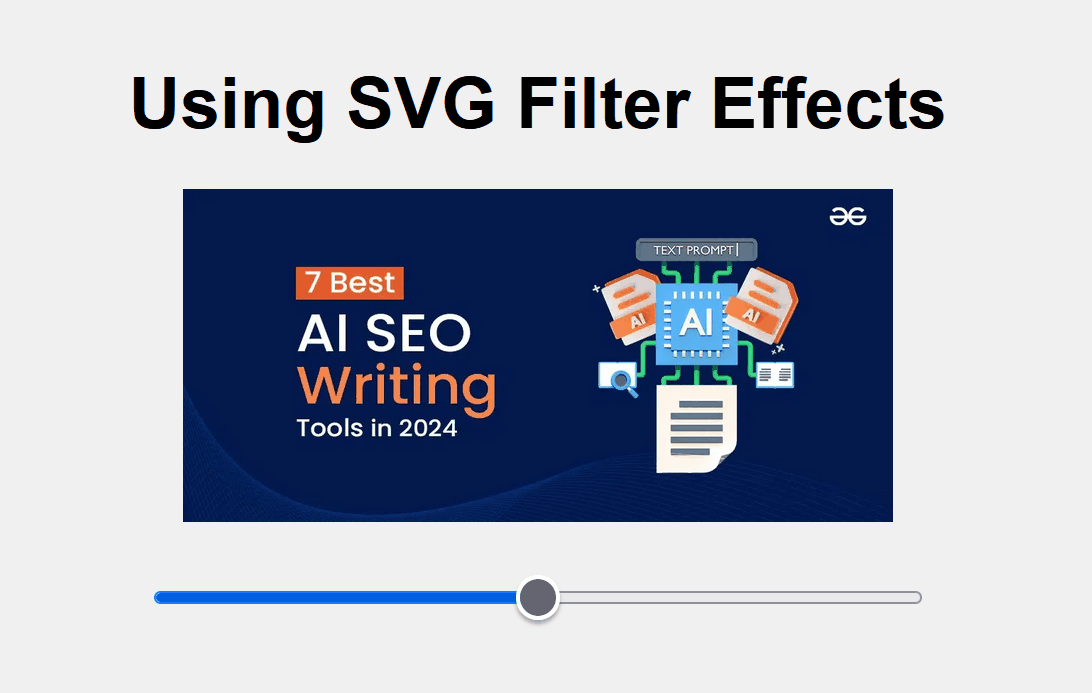 Using SVG Filter Effects

7 Best
AI SEO
Writing
Tools in 2024

TEXT PROMPT

AI

AI

AI